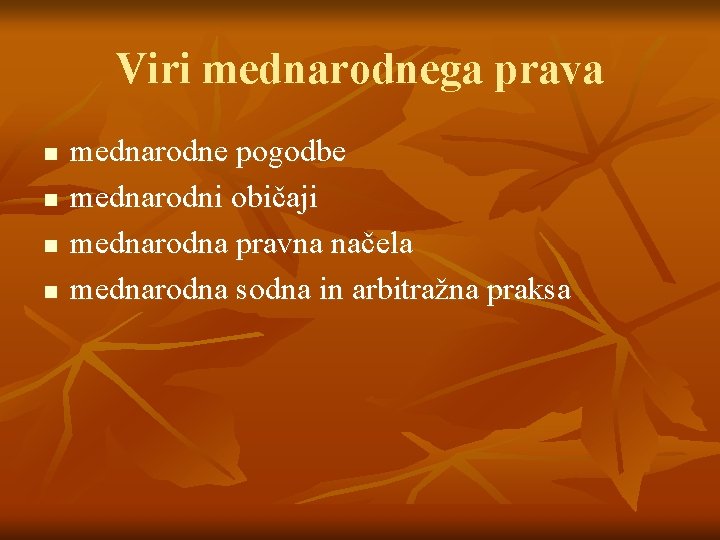 Viri mednarodnega prava

- mednarodne pogodbe
- mednarodni običaji
- mednarodna pravna načela
- mednarodna sodna in arbitražna praksa